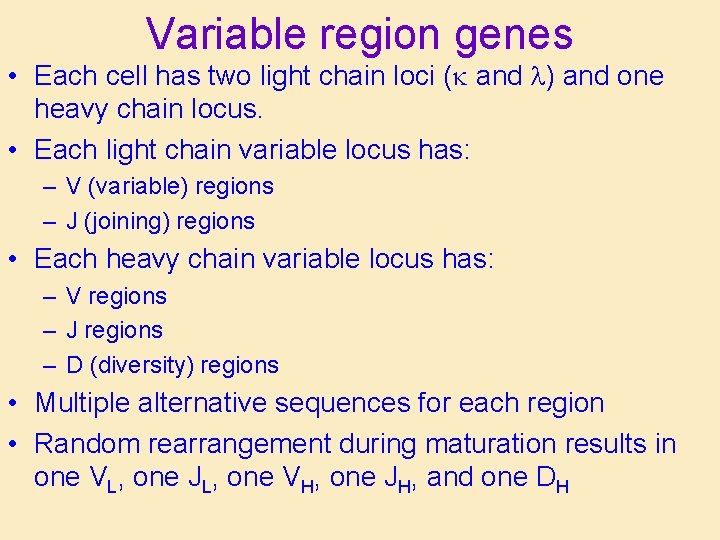 Variable region genes

• Each cell has two light chain loci ($\kappa$ and $\lambda$) and one heavy chain locus.

• Each light chain variable locus has:
– V (variable) regions
– J (joining) regions

• Each heavy chain variable locus has:
– V regions
– J regions
– D (diversity) regions

• Multiple alternative sequences for each region

• Random rearrangement during maturation results in one $V_L$, one $J_L$, one $V_H$, one $J_H$, and one $D_H$